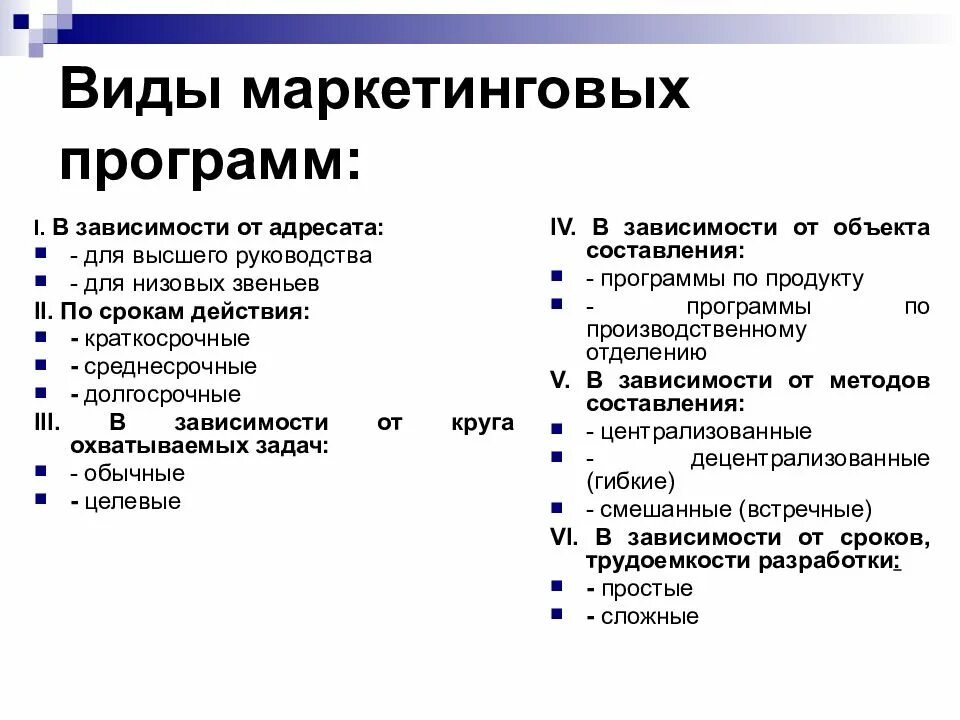 Виды маркетинговых программ:

I. В зависимости от адресата:
- для высшего руководства
- для низовых звеньев
II. По срокам действия:
- краткосрочные
- среднесрочные
- долгосрочные
III. В зависимости от круга охватываемых задач:
- обычные
- целевые

IV. В зависимости от объекта составления:
- программы по продукту
- программы по производственному отделению
V. В зависимости от методов составления:
- централизованные
- децентрализованные (гибкие)
- смешанные (встречные)
VI. В зависимости от сроков, трудоемкости разработки:
- простые
- сложные